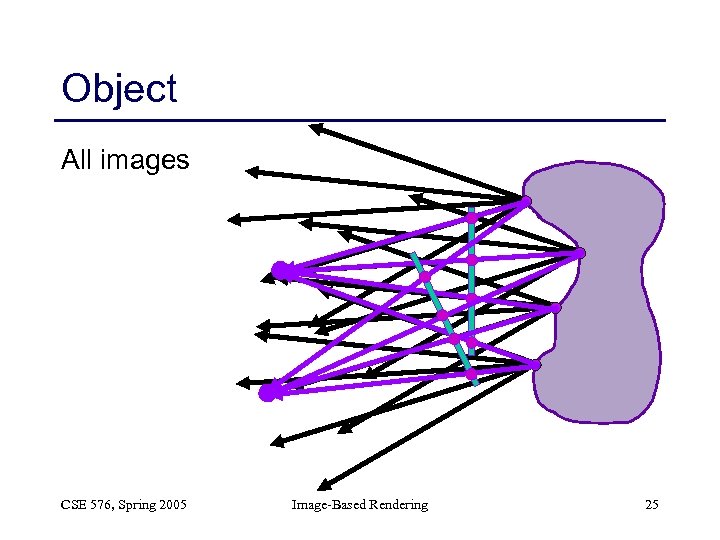 Object

All images

CSE 576, Spring 2005

Image-Based Rendering

25